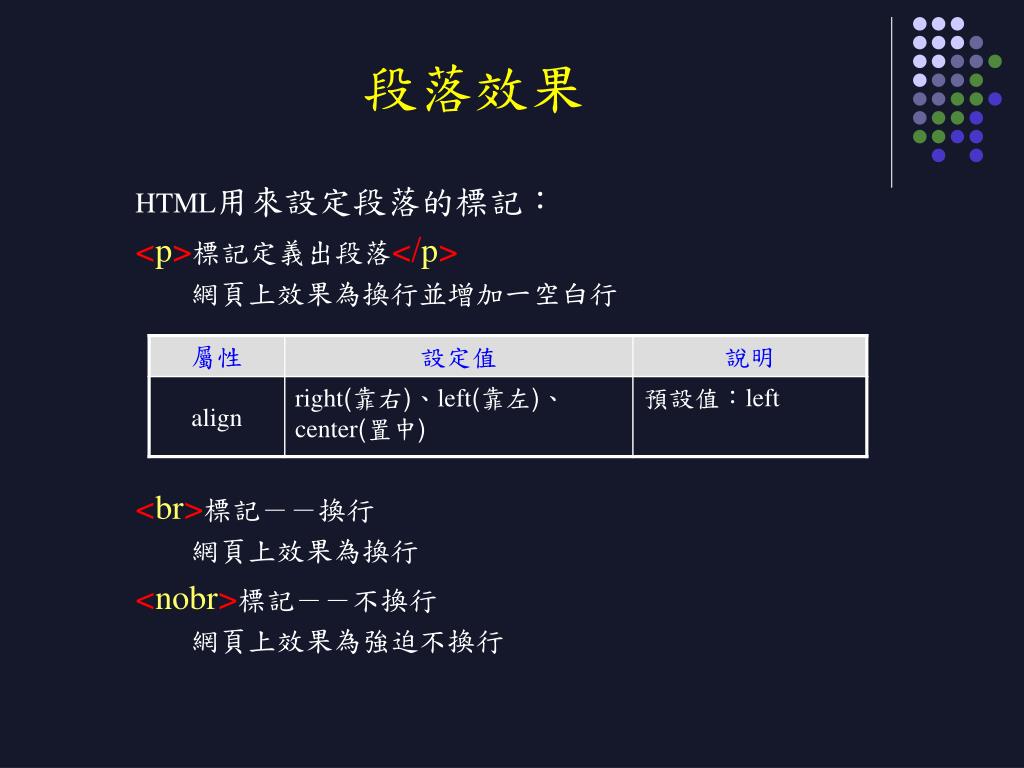 段落效果

HTML用來設定段落的標記：

<p>標記定義出段落</p>

網頁上效果為換行並增加一空白行

| 屬性 | 設定值 | 說明 |
|---|---|---|
| align | right(靠右)、left(靠左)、center(置中) | 預設值：left |

<br>標記－－換行

網頁上效果為換行

<nobr>標記－－不換行

網頁上效果為強迫不換行